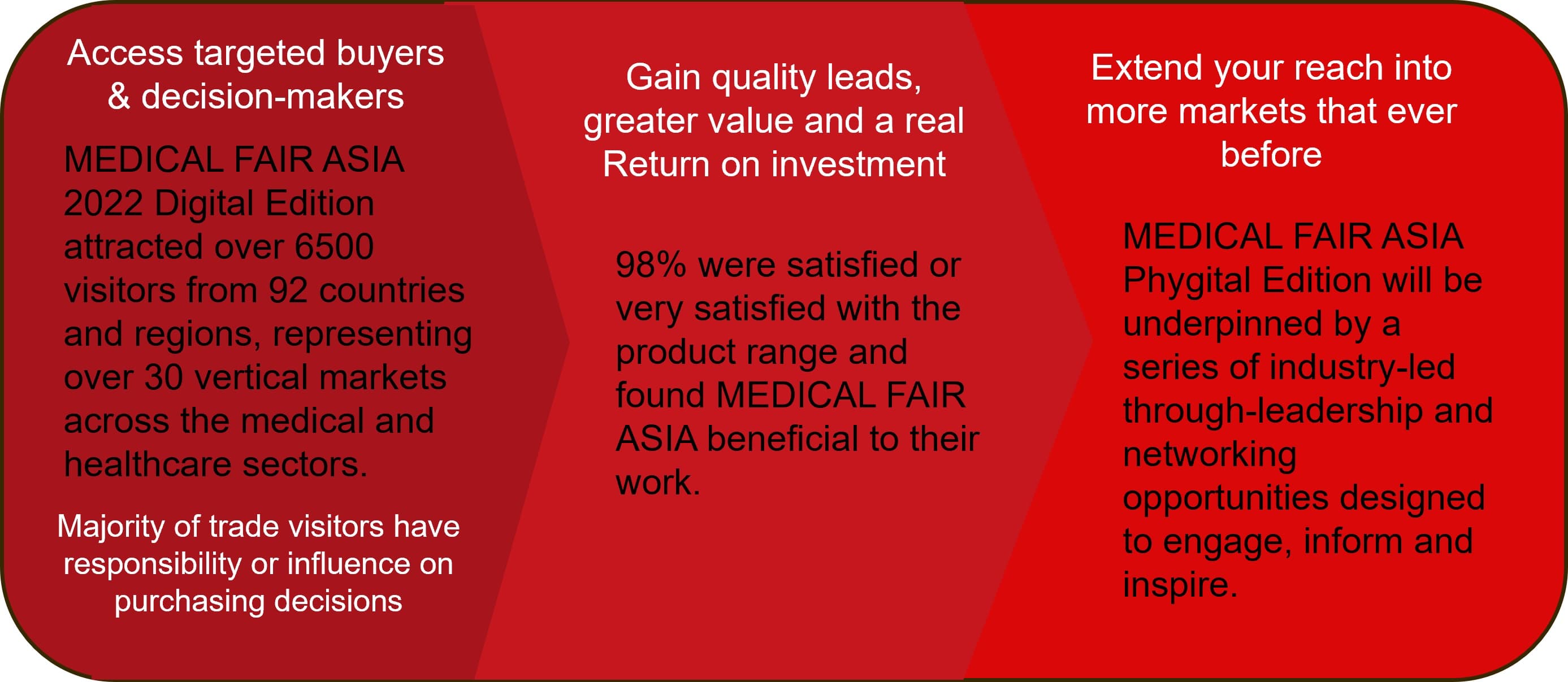 Access targeted buyers & decision-makers

MEDICAL FAIR ASIA 2022 Digital Edition attracted over 6500 visitors from 92 countries and regions, representing over 30 vertical markets across the medical and healthcare sectors.

Majority of trade visitors have responsibility or influence on purchasing decisions

Gain quality leads, greater value and a real Return on investment

98% were satisfied or very satisfied with the product range and found MEDICAL FAIR ASIA beneficial to their work.

Extend your reach into more markets that ever before

MEDICAL FAIR ASIA Phygital Edition will be underpinned by a series of industry-led through-leadership and networking opportunities designed to engage, inform and inspire.